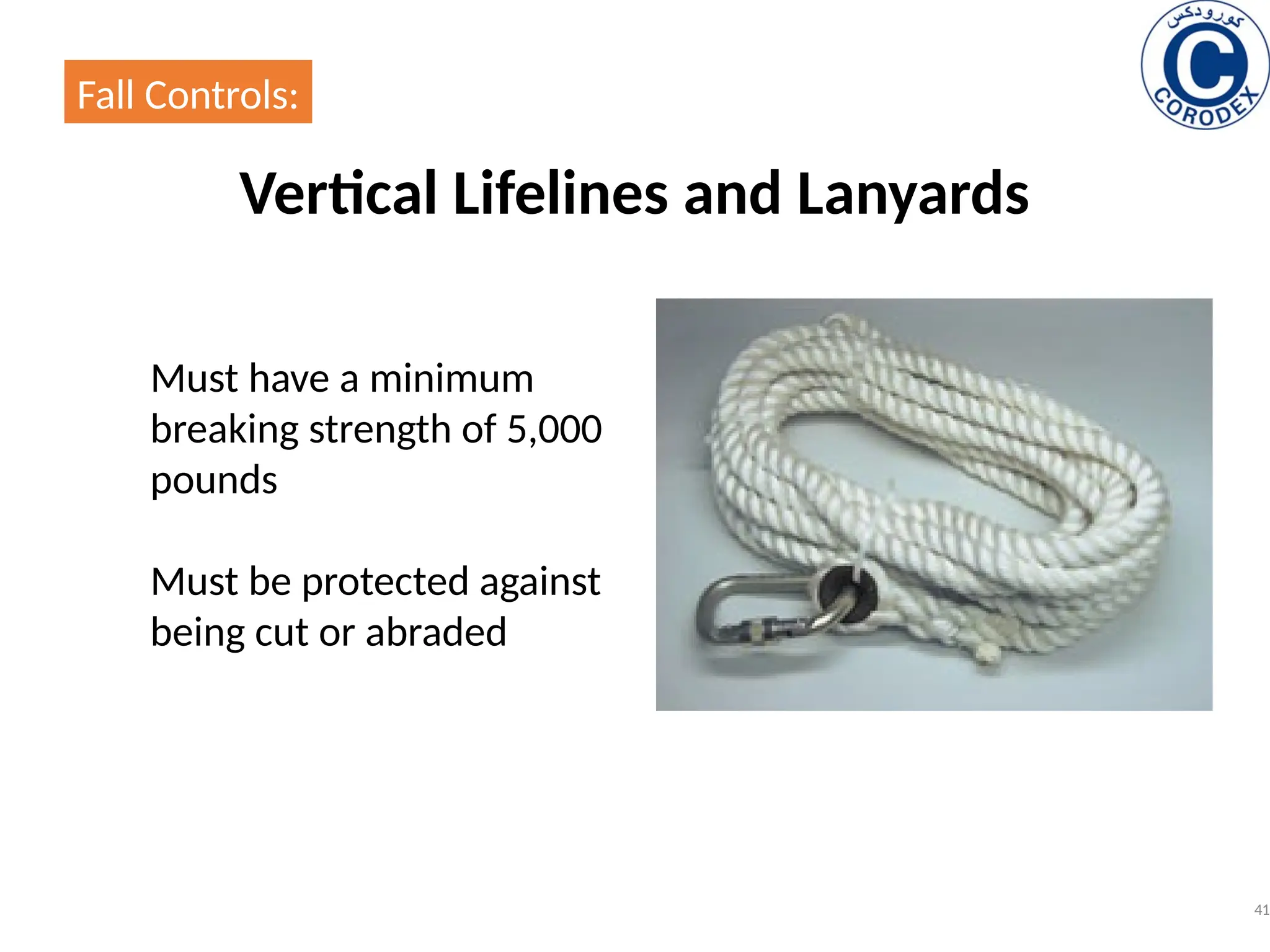 Fall Controls:

كورودكس
C
CORODEX

Vertical Lifelines and Lanyards

Must have a minimum breaking strength of 5,000 pounds

Must be protected against being cut or abraded

41